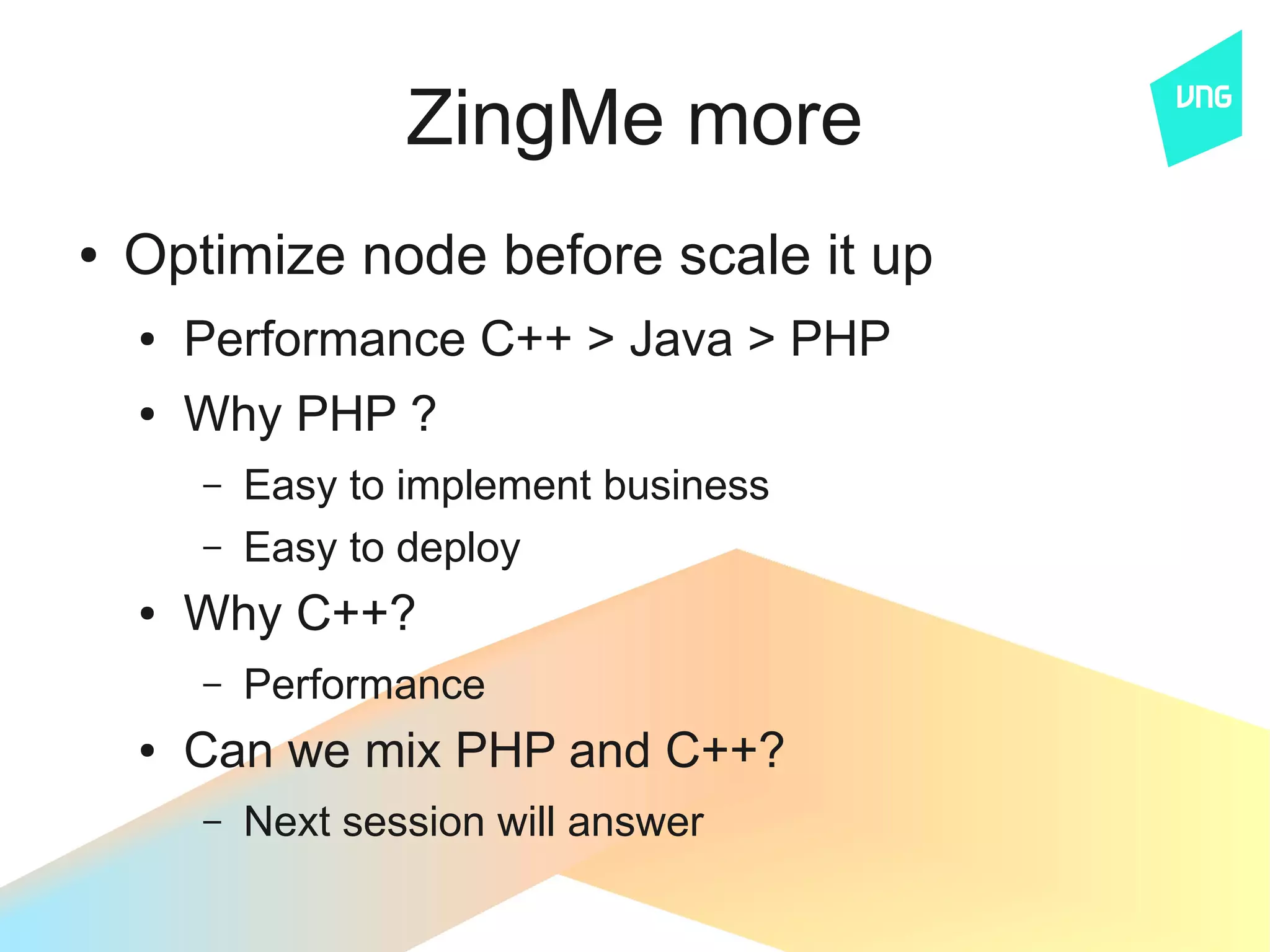 ZingMe more

VNG

• Optimize node before scale it up
  • Performance C++ > Java > PHP
  • Why PHP ?
    – Easy to implement business
    – Easy to deploy
  • Why C++?
    – Performance
  • Can we mix PHP and C++?
    – Next session will answer